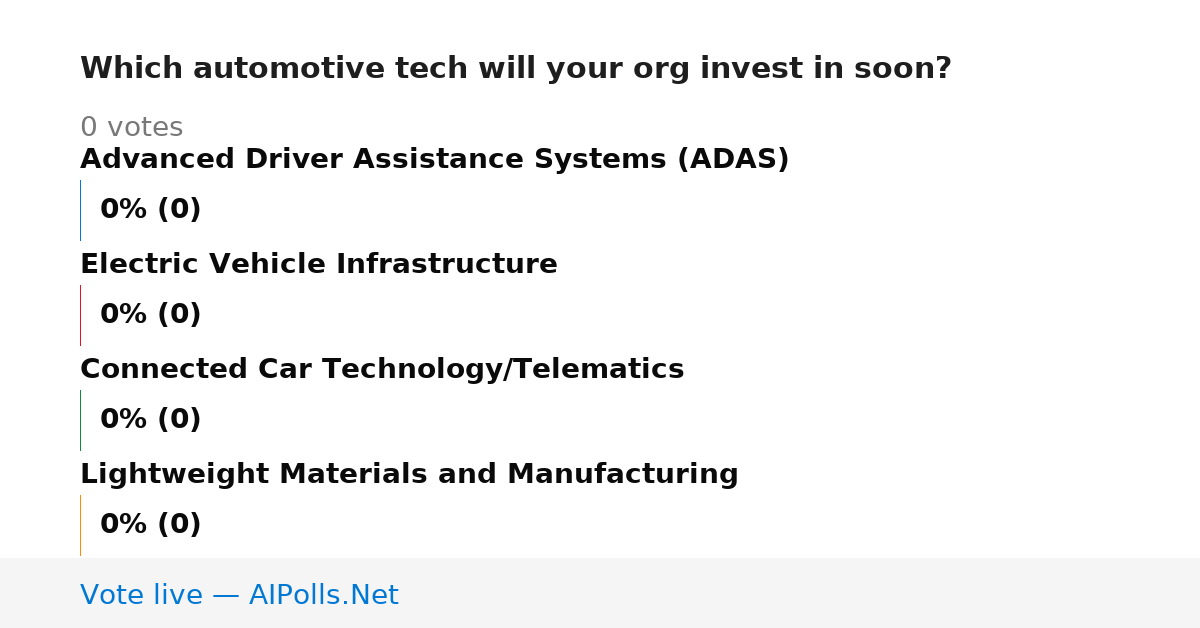 Which automotive tech will your org invest in soon?

0 votes

Advanced Driver Assistance Systems (ADAS)

0% (0)

Electric Vehicle Infrastructure

0% (0)

Connected Car Technology/Telematics

0% (0)

Lightweight Materials and Manufacturing

0% (0)

Vote live — AIPolls.Net